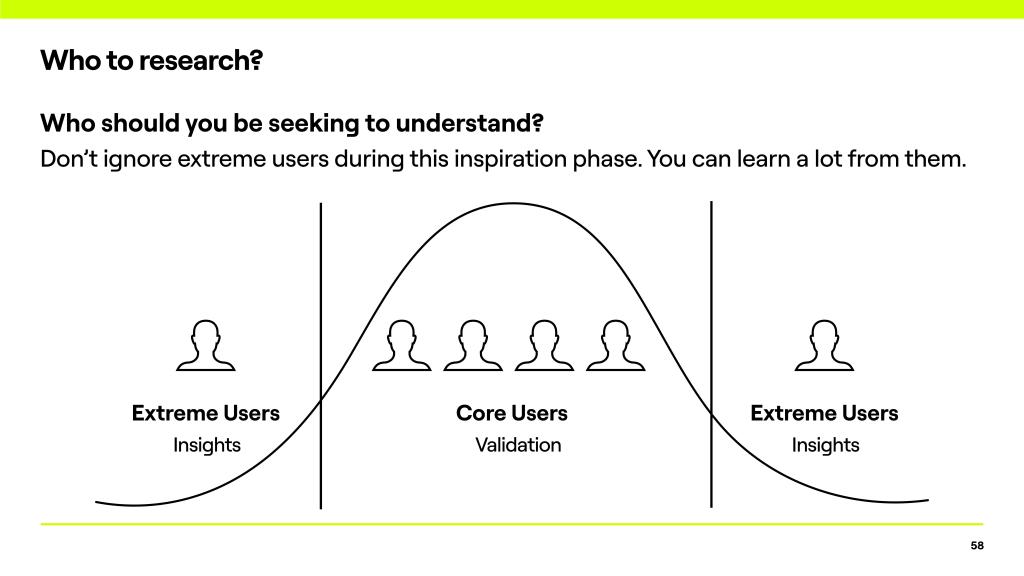 Who to research?

Who should you be seeking to understand?
Don't ignore extreme users during this inspiration phase. You can learn a lot from them.

Extreme Users
Insights

Core Users
Validation

Extreme Users
Insights

58